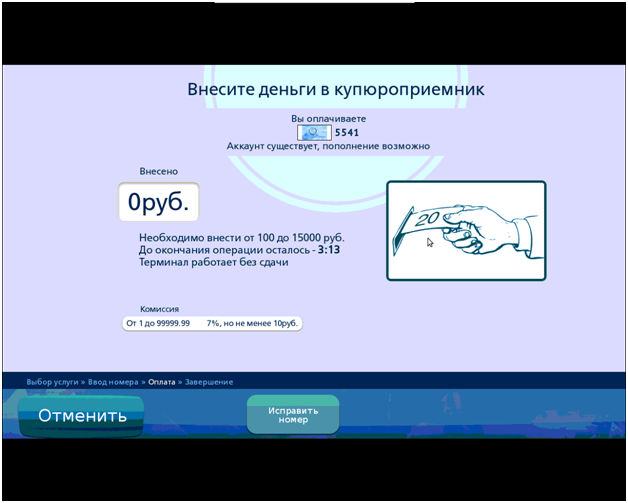 Внесите деньги в купюроприемник

Вы оплачиваете
5541
Аккаунт существует, пополнение возможно

Внесено

0руб.

Необходимо внести от 100 до 15000 руб.
До окончания операции осталось - 3:13
Терминал работает без сдачи

20

Комиссия

От 1 до 99999.99 7%, но не менее 10руб.

Выбор услуги » Ввод номера » Оплата » Завершение

Отменить

Исправить номер